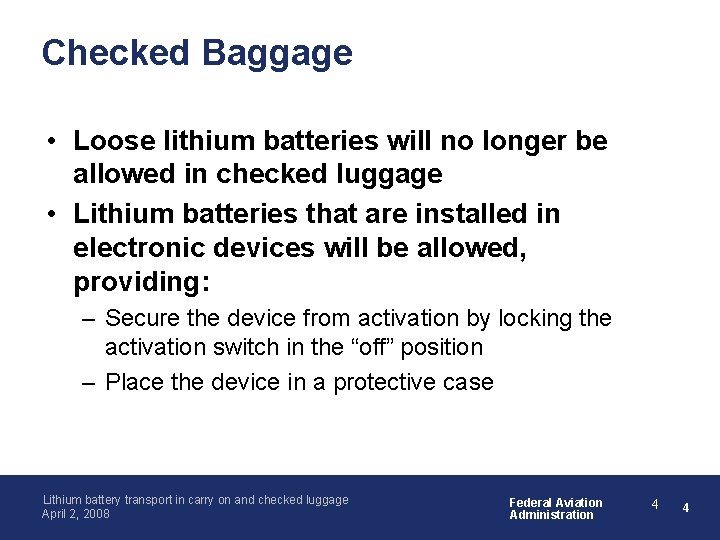 Checked Baggage

• Loose lithium batteries will no longer be allowed in checked luggage

• Lithium batteries that are installed in electronic devices will be allowed, providing:

– Secure the device from activation by locking the activation switch in the “off” position

– Place the device in a protective case

Lithium battery transport in carry on and checked luggage
April 2, 2008

Federal Aviation Administration

4 4